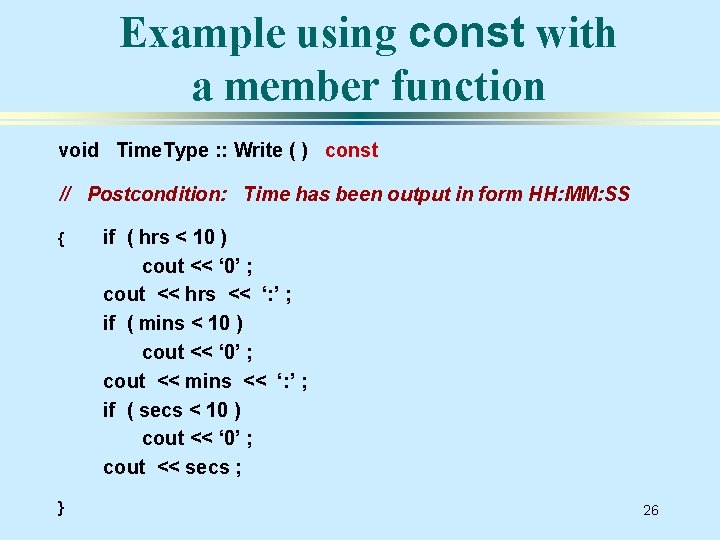 Example using const with a member function

void TimeType :: Write ( ) const

// Postcondition: Time has been output in form HH:MM:SS

{ if ( hrs < 10 )
cout << ‘0’ ;
cout << hrs << ‘:’ ;
if ( mins < 10 )
cout << ‘0’ ;
cout << mins << ‘:’ ;
if ( secs < 10 )
cout << ‘0’ ;
cout << secs ;

}

26